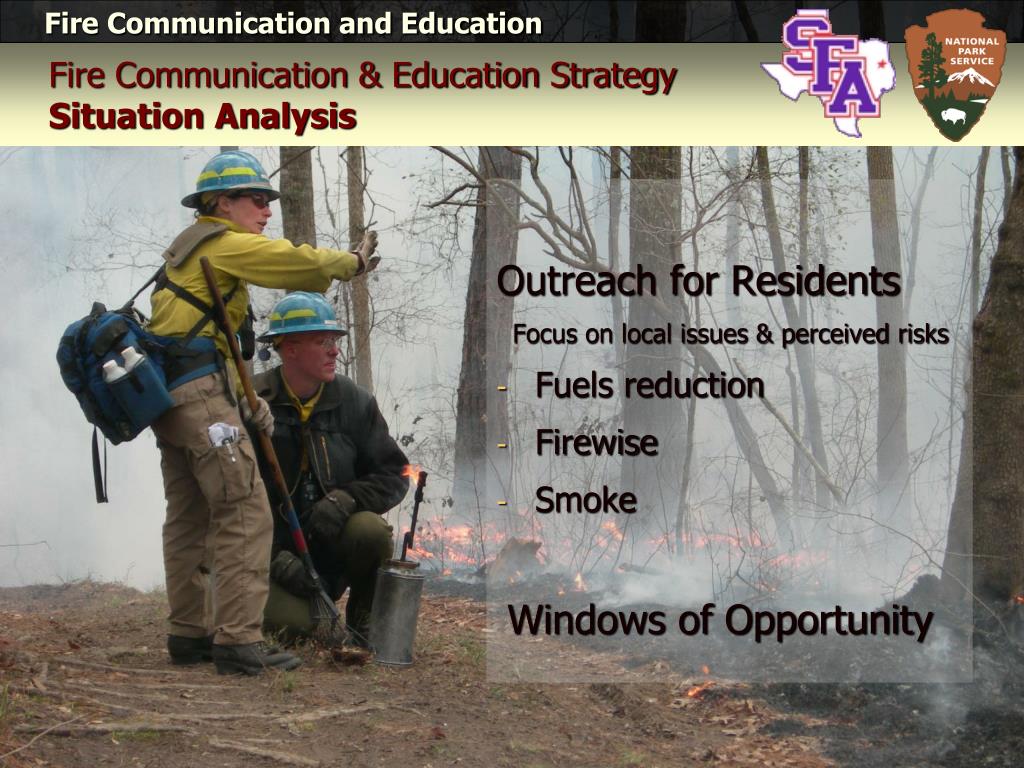 Fire Communication and Education

Fire Communication & Education Strategy
Situation Analysis

SFA

NATIONAL PARK SERVICE

Outreach for Residents

Focus on local issues & perceived risks

- Fuels reduction
- Firewise
- Smoke

Windows of Opportunity